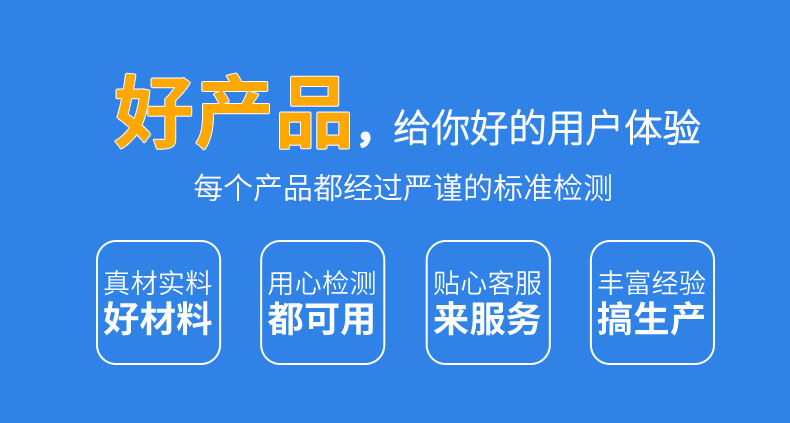 好产品，给你好的用户体验

每个产品都经过严谨的标准检测

真材实料
好材料

用心检测
都可用

贴心客服
来服务

丰富经验
搞生产